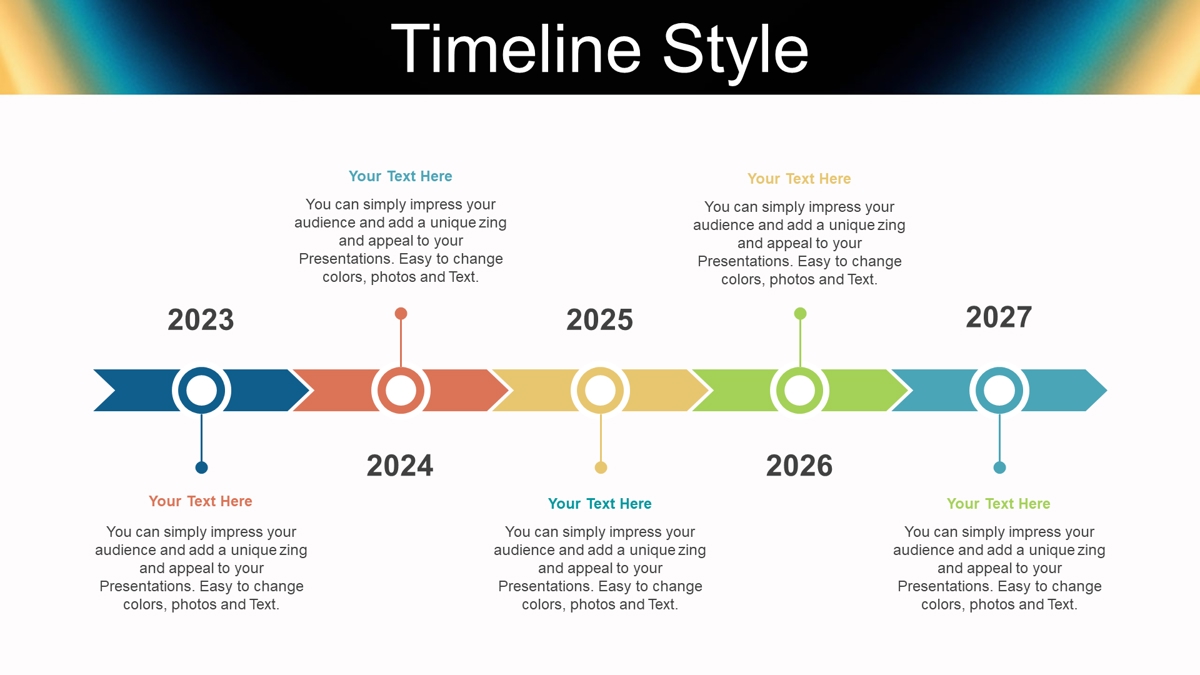 Timeline Style

Your Text Here

You can simply impress your audience and add a unique zing and appeal to your Presentations. Easy to change colors, photos and Text.

Your Text Here

You can simply impress your audience and add a unique zing and appeal to your Presentations. Easy to change colors, photos and Text.

2023

2025

2027

2024

2026

Your Text Here

You can simply impress your audience and add a unique zing and appeal to your Presentations. Easy to change colors, photos and Text.

Your Text Here

You can simply impress your audience and add a unique zing and appeal to your Presentations. Easy to change colors, photos and Text.

Your Text Here

You can simply impress your audience and add a unique zing and appeal to your Presentations. Easy to change colors, photos and Text.